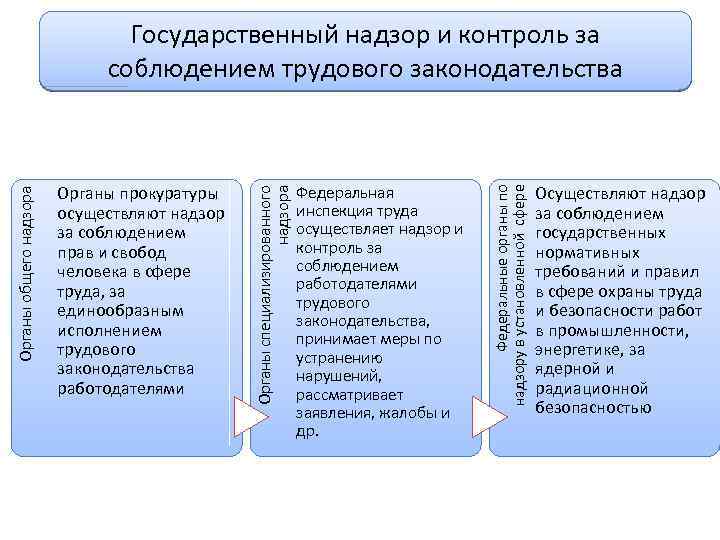 Государственный надзор и контроль за соблюдением трудового законодательства

Органы общего надзора

Органы прокуратуры осуществляют надзор за соблюдением прав и свобод человека в сфере труда, за единообразным исполнением трудового законодательства работодателями

Органы специализированного надзора

Федеральная инспекция труда осуществляет надзор и контроль за соблюдением работодателями трудового законодательства, принимает меры по устранению нарушений, рассматривает заявления, жалобы и др.

Федеральные органы по надзору в установленной сфере

Осуществляют надзор за соблюдением государственных нормативных требований и правил в сфере охраны труда и безопасности работ в промышленности, энергетике, за ядерной и радиационной безопасностью